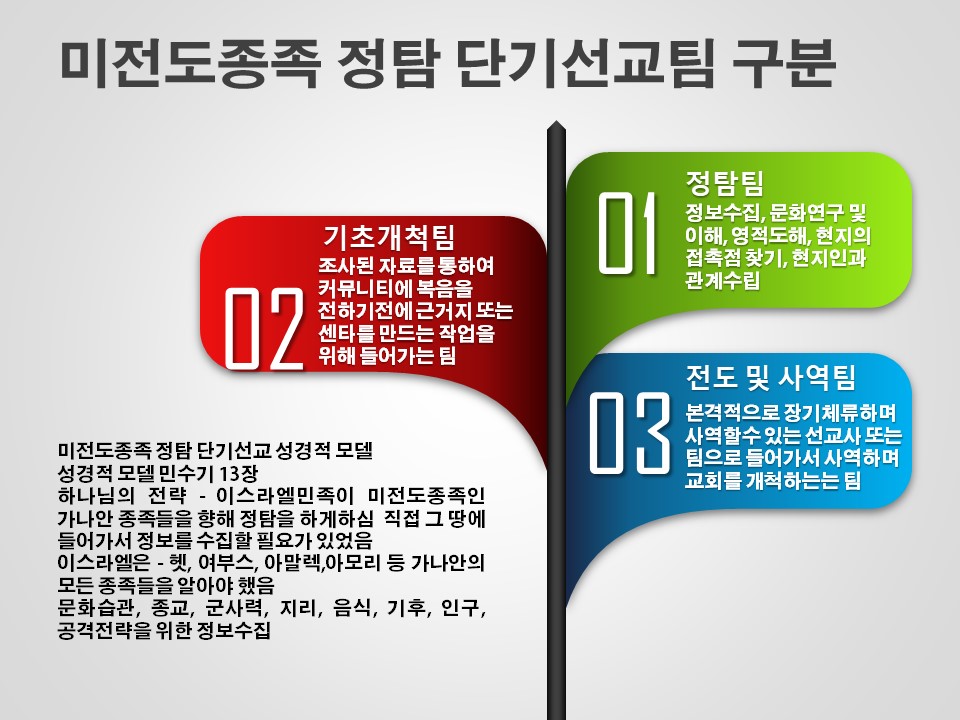 미전도종족 정탐 단기선교팀 구분

01
정탐팀
정보수집, 문화연구 및 이해, 영적도해, 현지의 접촉점 찾기, 현지인과 관계수립

02
기초개척팀
조사된 자료를 통하여 커뮤니티에 복음을 전하기전에 근거지 또는 센타를 만드는 작업을 위해 들어가는 팀

03
전도 및 사역팀
본격적으로 장기체류하며 사역할수 있는 선교사 또는 팀으로 들어가서 사역하며 교회를 개척하는는 팀

미전도종족 정탐 단기선교 성경적 모델
성경적 모델 민수기 13장
하나님의 전략 - 이스라엘민족이 미전도종족인 가나안 종족들을 향해 정탐을 하게하심 직접 그 땅에 들어가서 정보를 수집할 필요가 있었음
이스라엘은 - 헷, 여부스, 아말렉,아모리 등 가나안의 모든 종족들을 알아야 했음
문화습관, 종교, 군사력, 지리, 음식, 기후, 인구, 공격전략을 위한 정보수집